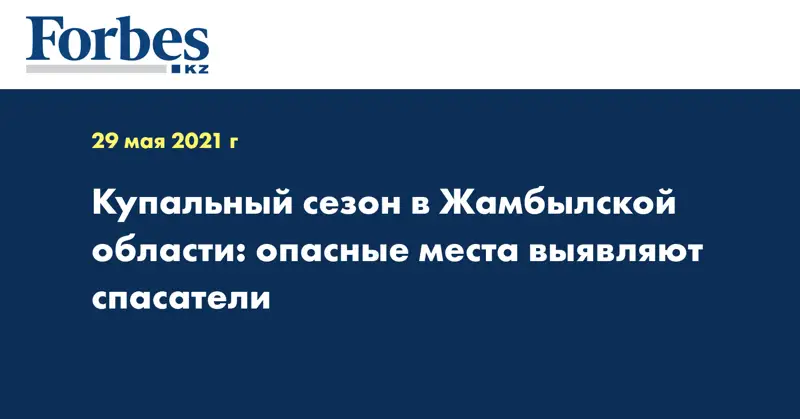 Forbes
KZ

29 мая 2021 г

Купальный сезон в Жамбылской области: опасные места выявляют спасатели